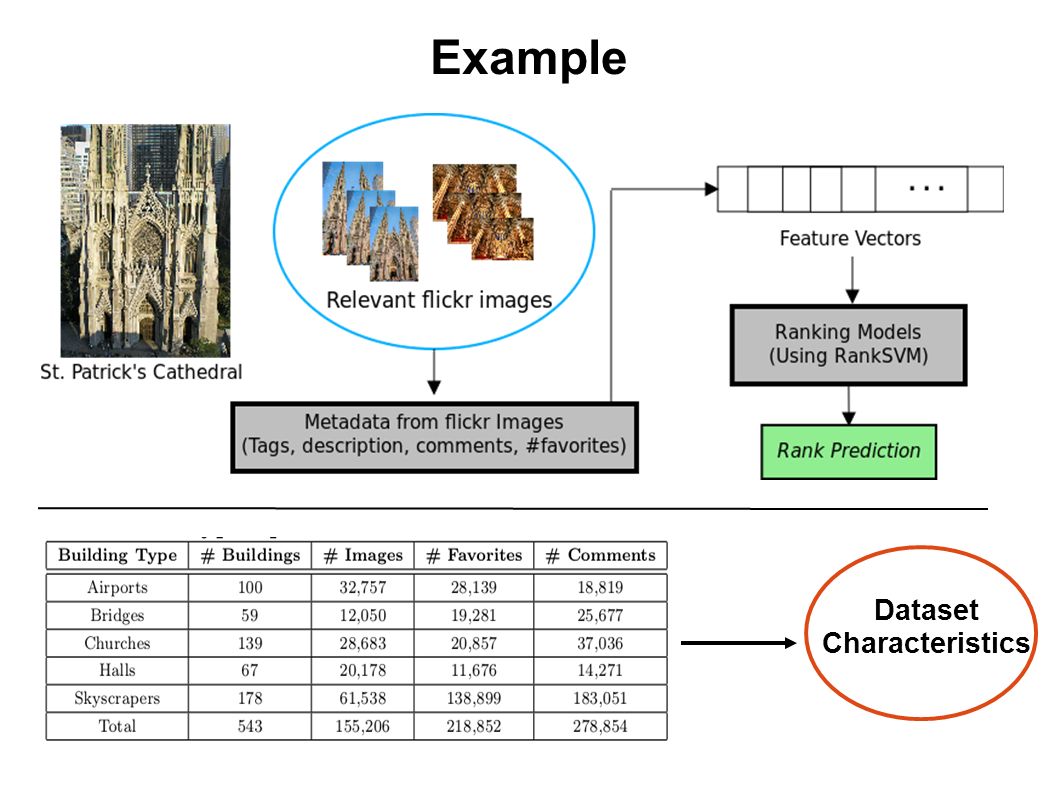 Example

St. Patrick's Cathedral

Relevant flickr images

Metadata from flickr Images
(Tags, description, comments, #favorites)

...

Feature Vectors

Ranking Models
(Using RankSVM)

Rank Prediction

| Building Type | # Buildings | # Images | # Favorites | # Comments |
|---|---|---|---|---|
| Airports | 100 | 32,757 | 28,139 | 18,819 |
| Bridges | 59 | 12,050 | 19,281 | 25,677 |
| Churches | 139 | 28,683 | 20,857 | 37,036 |
| Halls | 67 | 20,178 | 11,676 | 14,271 |
| Skyscrapers | 178 | 61,538 | 138,899 | 183,051 |
| Total | 543 | 155,206 | 218,852 | 278,854 |

Dataset Characteristics